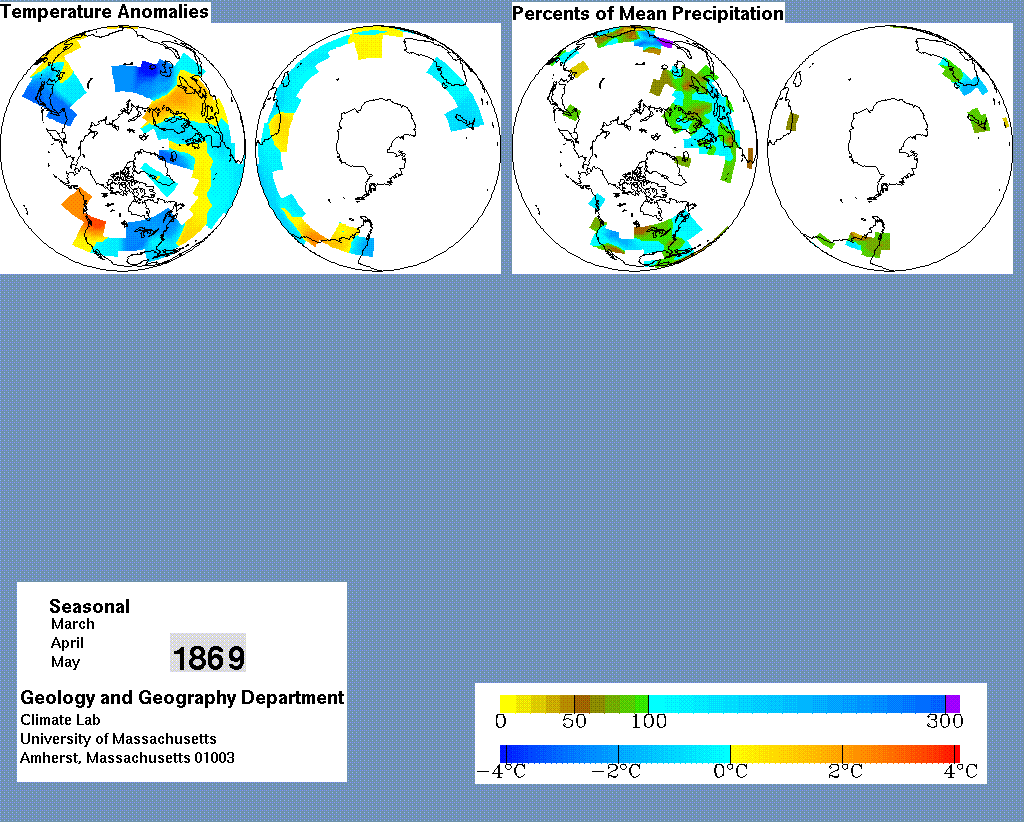 Temperature Anomalies

Percents of Mean Precipitation

Seasonal
March
April
May

1869

Geology and Geography Department
Climate Lab
University of Massachusetts
Amherst, Massachusetts 01003

0 50 100 300

−4°C −2°C 0°C 2°C 4°C